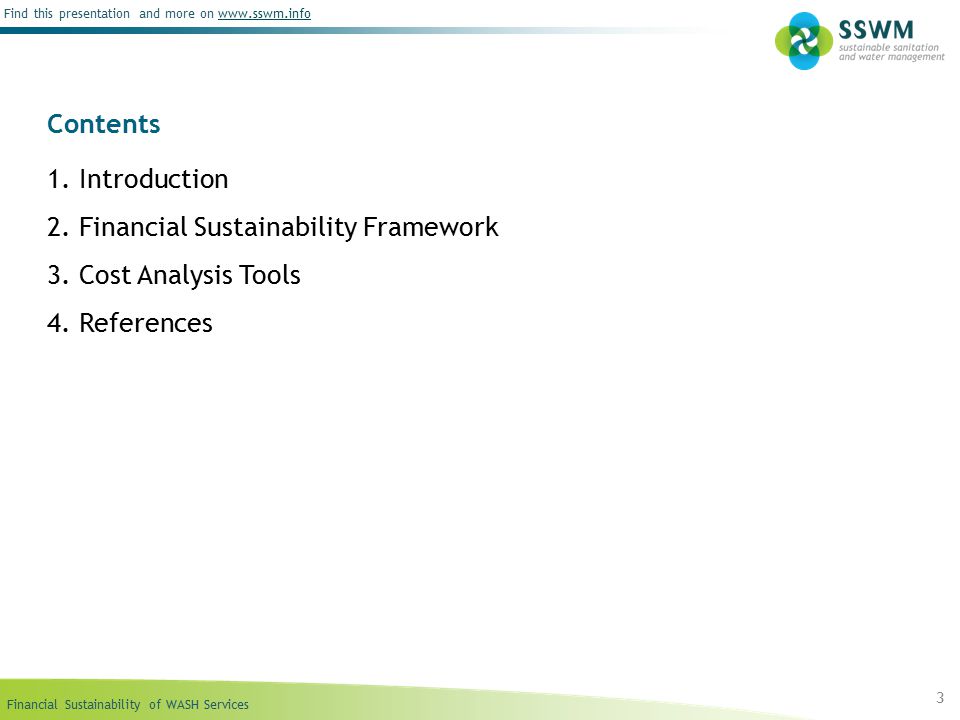 Find this presentation and more on www.sswm.info

SSWM
sustainable sanitation and water management

Contents

1. Introduction
2. Financial Sustainability Framework
3. Cost Analysis Tools
4. References

Financial Sustainability of WASH Services

3